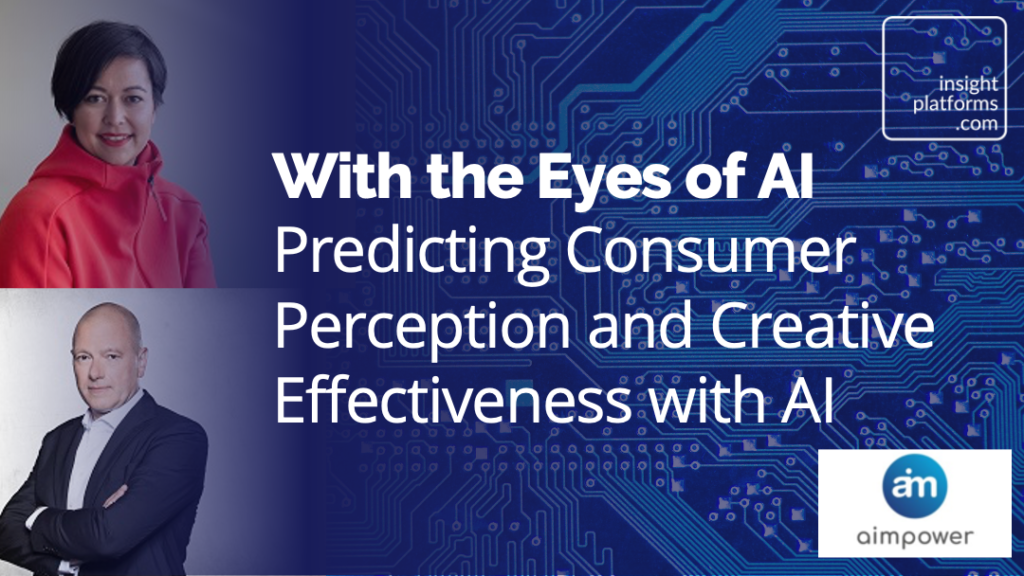 insight
platforms
.com

With the Eyes of AI
Predicting Consumer Perception and Creative Effectiveness with AI

aim
aimpower